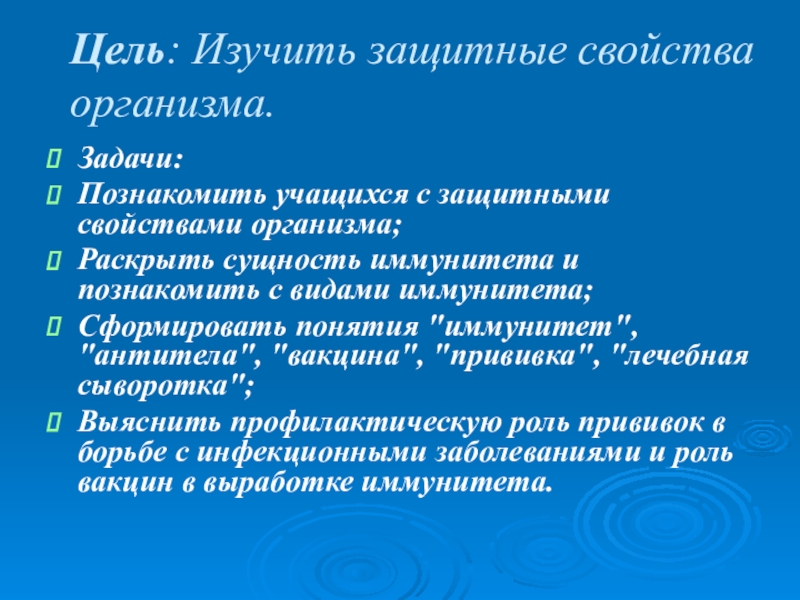 Цель: Изучить защитные свойства организма.

Задачи:

Познакомить учащихся с защитными свойствами организма;

Раскрыть сущность иммунитета и познакомить с видами иммунитета;

Сформировать понятия "иммунитет", "антитела", "вакцина", "прививка", "лечебная сыворотка";

Выяснить профилактическую роль прививок в борьбе с инфекционными заболеваниями и роль вакцин в выработке иммунитета.